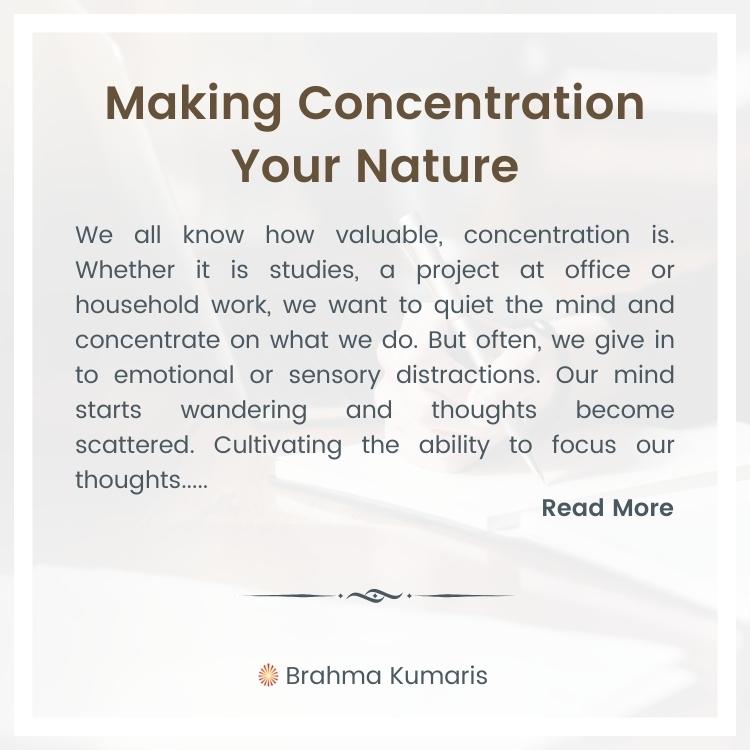 Making Concentration Your Nature

We all know how valuable, concentration is. Whether it is studies, a project at office or household work, we want to quiet the mind and concentrate on what we do. But often, we give in to emotional or sensory distractions. Our mind starts wandering and thoughts become scattered. Cultivating the ability to focus our thoughts.....

Read More

Brahma Kumaris